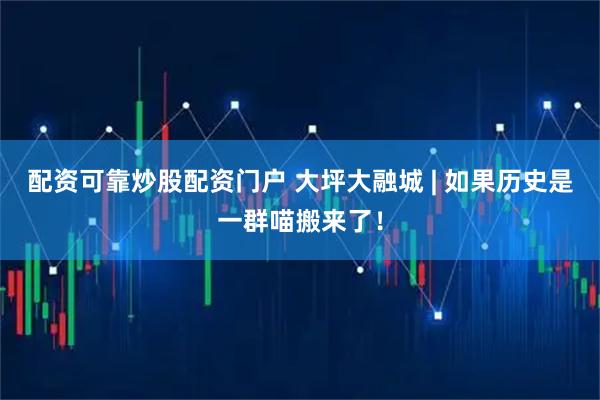 配资可靠炒股配资门户 大坪大融城 | 如果历史是一群喵搬来了！